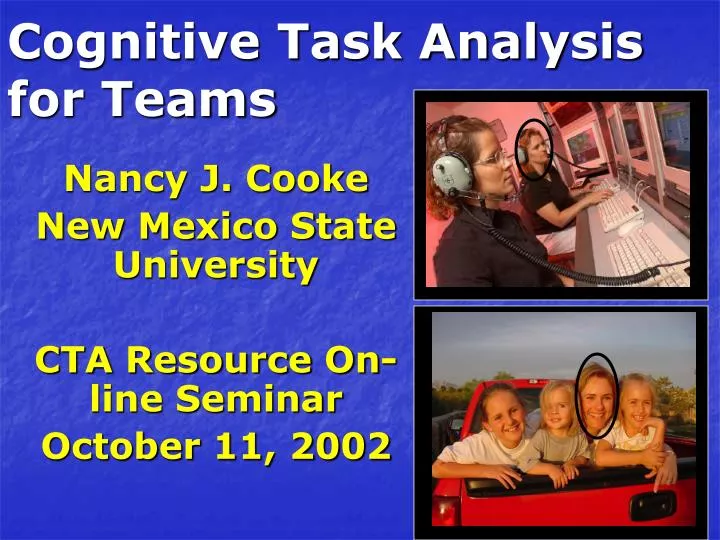 Cognitive Task Analysis for Teams

Nancy J. Cooke
New Mexico State University

CTA Resource On-line Seminar
October 11, 2002